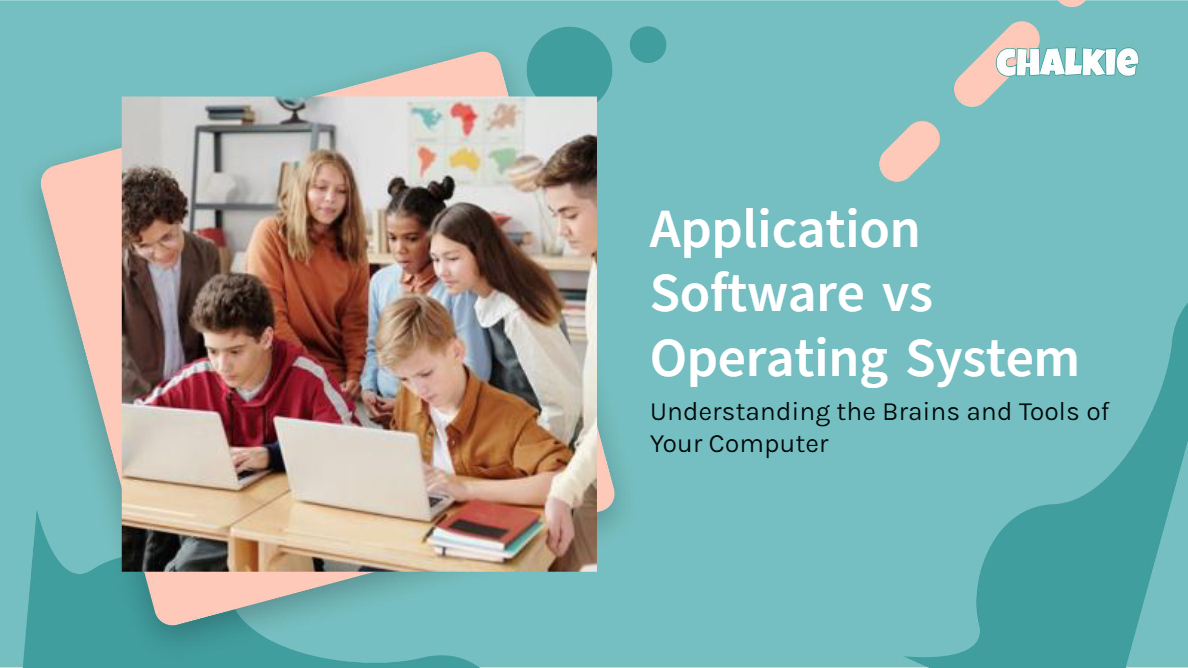 CHALKIE

Application Software vs Operating System

Understanding the Brains and Tools of Your Computer